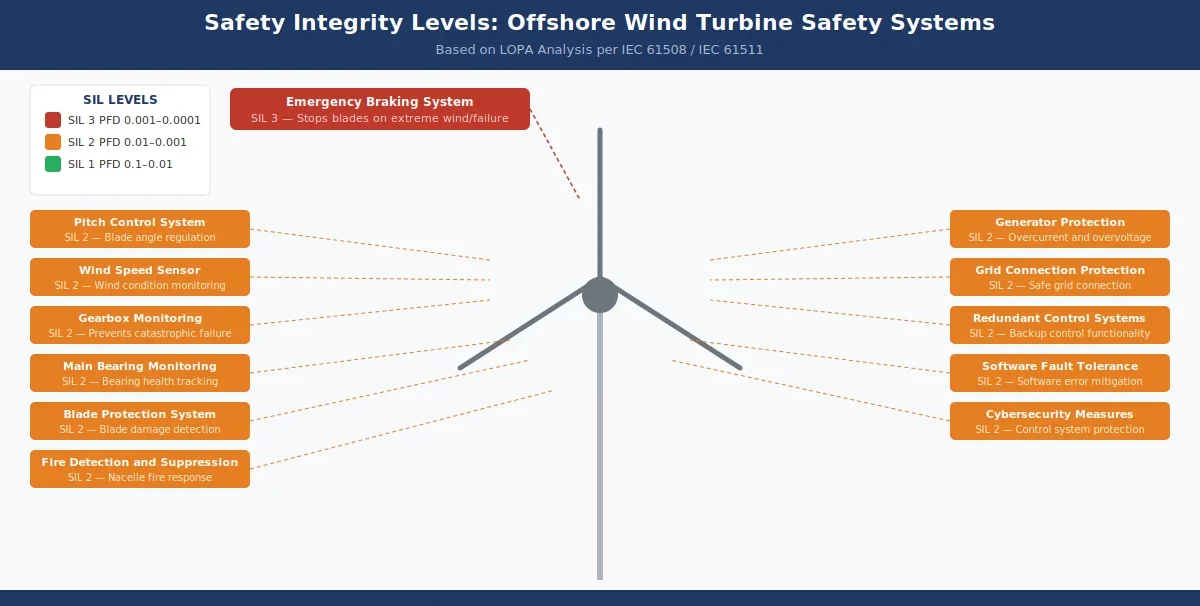 Safety Integrity Levels: Offshore Wind Turbine Safety Systems

Based on LOPA Analysis per IEC 61508 / IEC 61511

SIL LEVELS
SIL 3 PFD 0.001–0.0001
SIL 2 PFD 0.01–0.001
SIL 1 PFD 0.1–0.01

Emergency Braking System
SIL 3 — Stops blades on extreme wind/failure

Pitch Control System
SIL 2 — Blade angle regulation

Wind Speed Sensor
SIL 2 — Wind condition monitoring

Gearbox Monitoring
SIL 2 — Prevents catastrophic failure

Main Bearing Monitoring
SIL 2 — Bearing health tracking

Blade Protection System
SIL 2 — Blade damage detection

Fire Detection and Suppression
SIL 2 — Nacelle fire response

Generator Protection
SIL 2 — Overcurrent and overvoltage

Grid Connection Protection
SIL 2 — Safe grid connection

Redundant Control Systems
SIL 2 — Backup control functionality

Software Fault Tolerance
SIL 2 — Software error mitigation

Cybersecurity Measures
SIL 2 — Control system protection